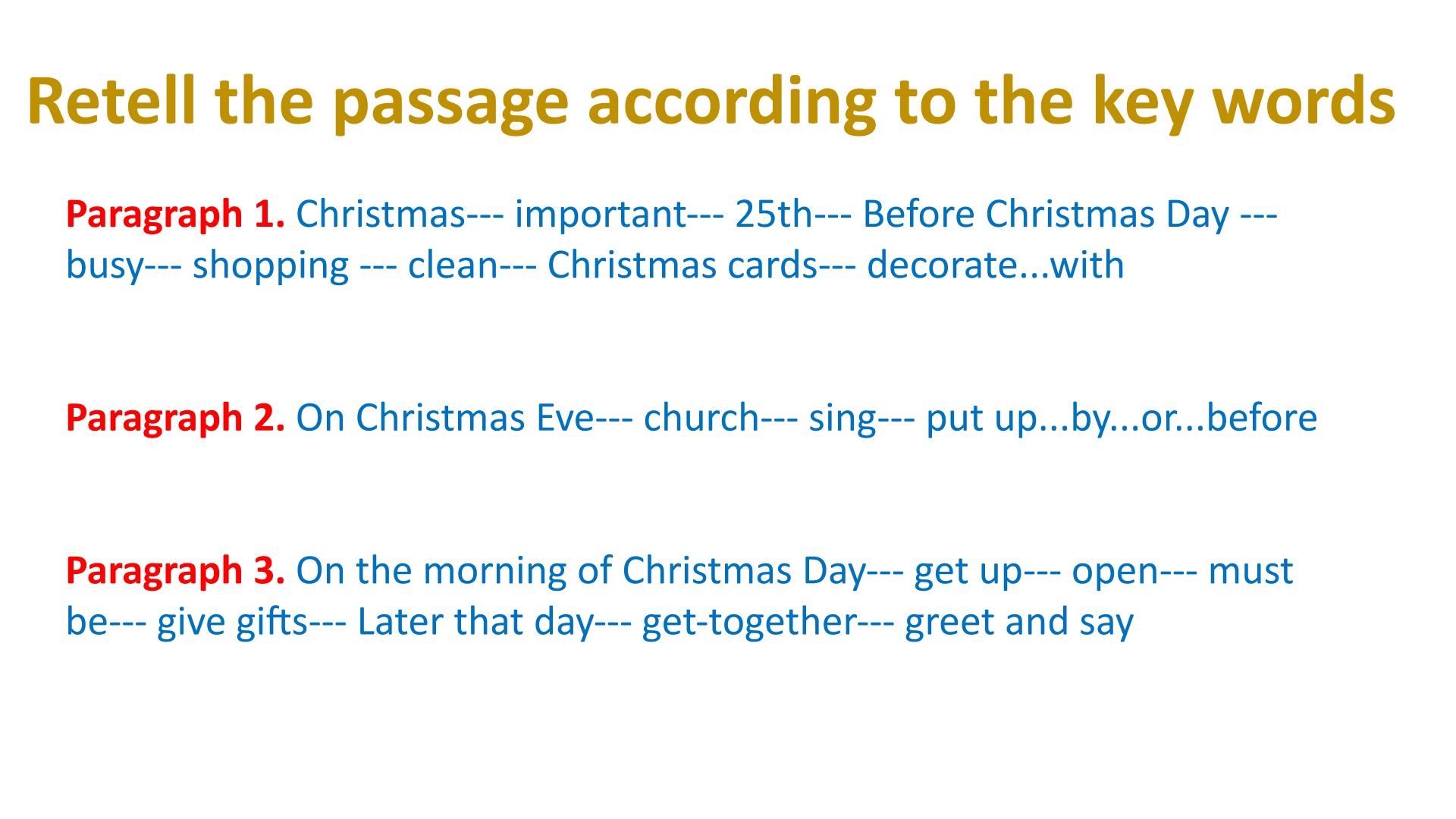 Retell the passage according to the key words

Paragraph 1. Christmas--- important--- 25th--- Before Christmas Day --- busy--- shopping --- clean--- Christmas cards--- decorate...with

Paragraph 2. On Christmas Eve--- church--- sing--- put up...by...or...before

Paragraph 3. On the morning of Christmas Day--- get up--- open--- must be--- give gifts--- Later that day--- get-together--- greet and say